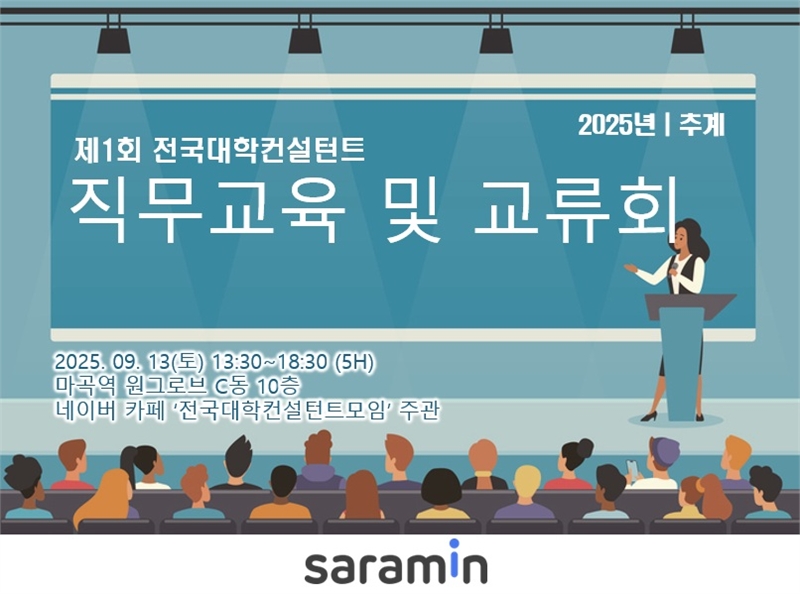 2025년 | 추계

제1회 전국대학컨설턴트

직무교육 및 교류회

2025. 09. 13(토) 13:30~18:30 (5H)
마곡역 원그로브 C동 10층
네이버 카페 '전국대학컨설턴트모임' 주관

saramin